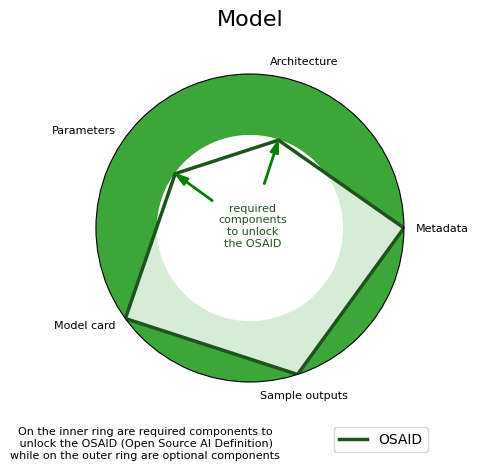 Model

Architecture

Parameters

Metadata

Model card

Sample outputs

required components to unlock the OSAID

On the inner ring are required components to unlock the OSAID (Open Source AI Definition) while on the outer ring are optional components

OSAID